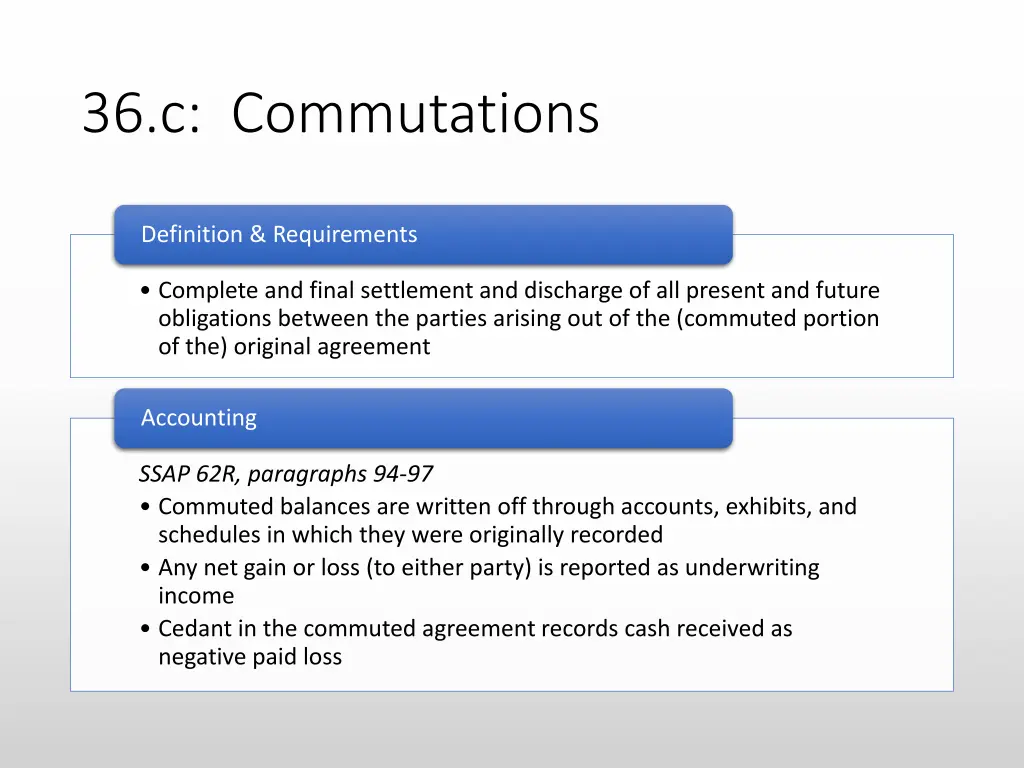 36.c: Commutations

Definition & Requirements

• Complete and final settlement and discharge of all present and future obligations between the parties arising out of the (commuted portion of the) original agreement

Accounting

SSAP 62R, paragraphs 94-97
• Commuted balances are written off through accounts, exhibits, and schedules in which they were originally recorded
• Any net gain or loss (to either party) is reported as underwriting income
• Cedant in the commuted agreement records cash received as negative paid loss